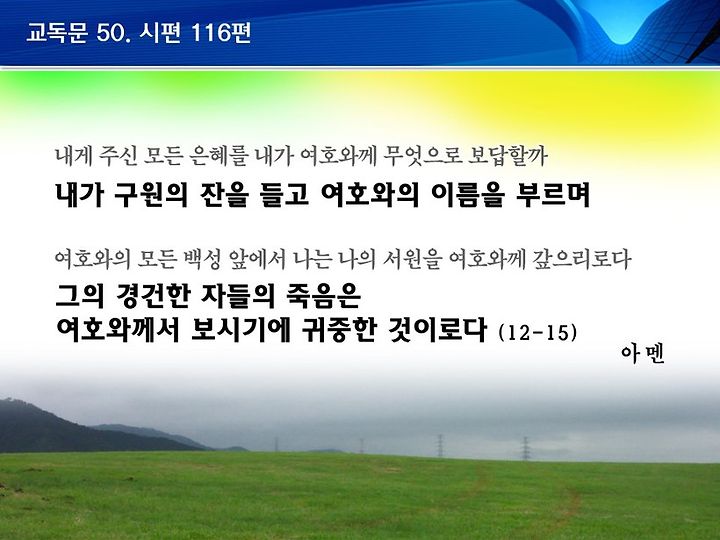 교독문 50. 시편 116편

내게 주신 모든 은혜를 내가 여호와께 무엇으로 보답할까

내가 구원의 잔을 들고 여호와의 이름을 부르며

여호와의 모든 백성 앞에서 나는 나의 서원을 여호와께 갚으리로다

그의 경건한 자들의 죽음은 여호와께서 보시기에 귀중한 것이로다 (12-15)

아멘